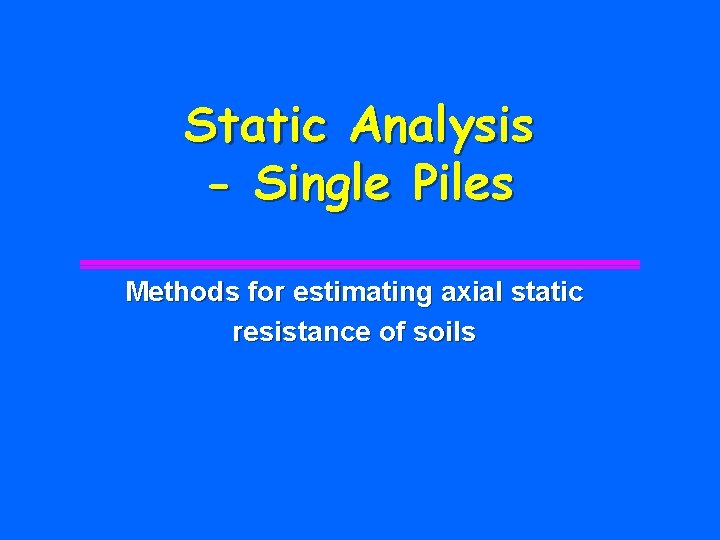 Static Analysis
- Single Piles

Methods for estimating axial static resistance of soils